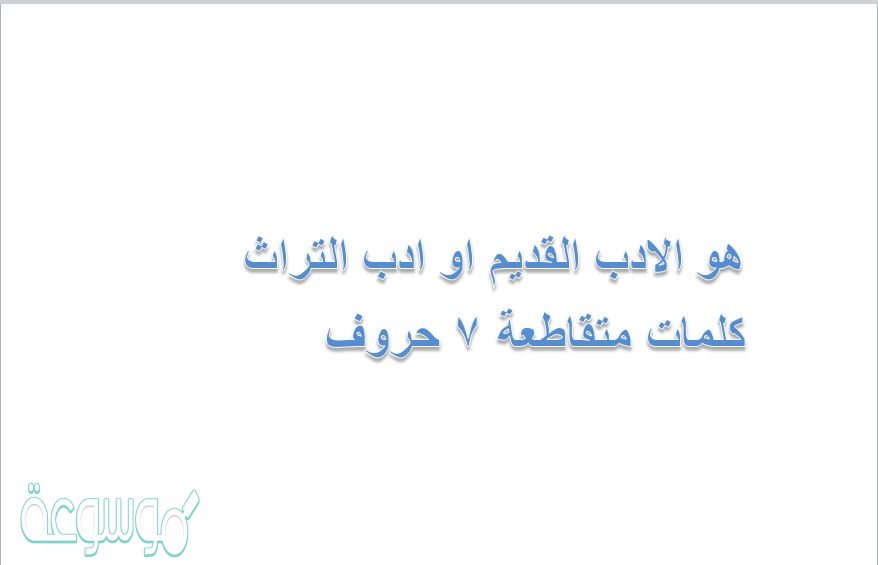 هو الادب القديم او ادب التراث كلمات متقاطعة ٧ حروف

موسوعة